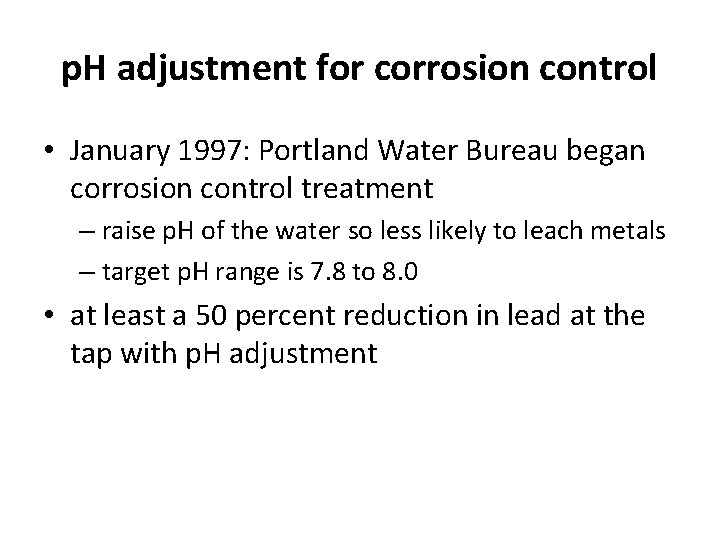 pH adjustment for corrosion control

• January 1997: Portland Water Bureau began corrosion control treatment

– raise pH of the water so less likely to leach metals

– target pH range is 7.8 to 8.0

• at least a 50 percent reduction in lead at the tap with pH adjustment